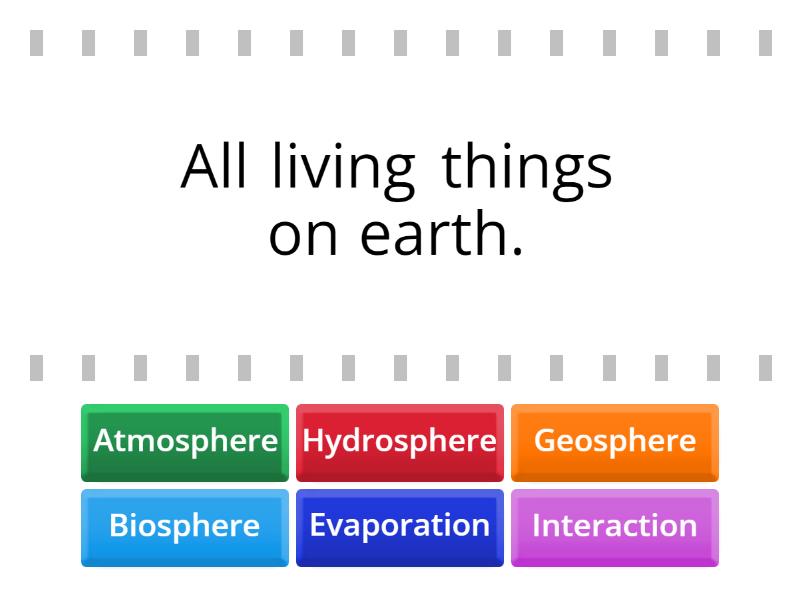 All living things on earth.

Atmosphere
Hydrosphere
Geosphere
Biosphere
Evaporation
Interaction